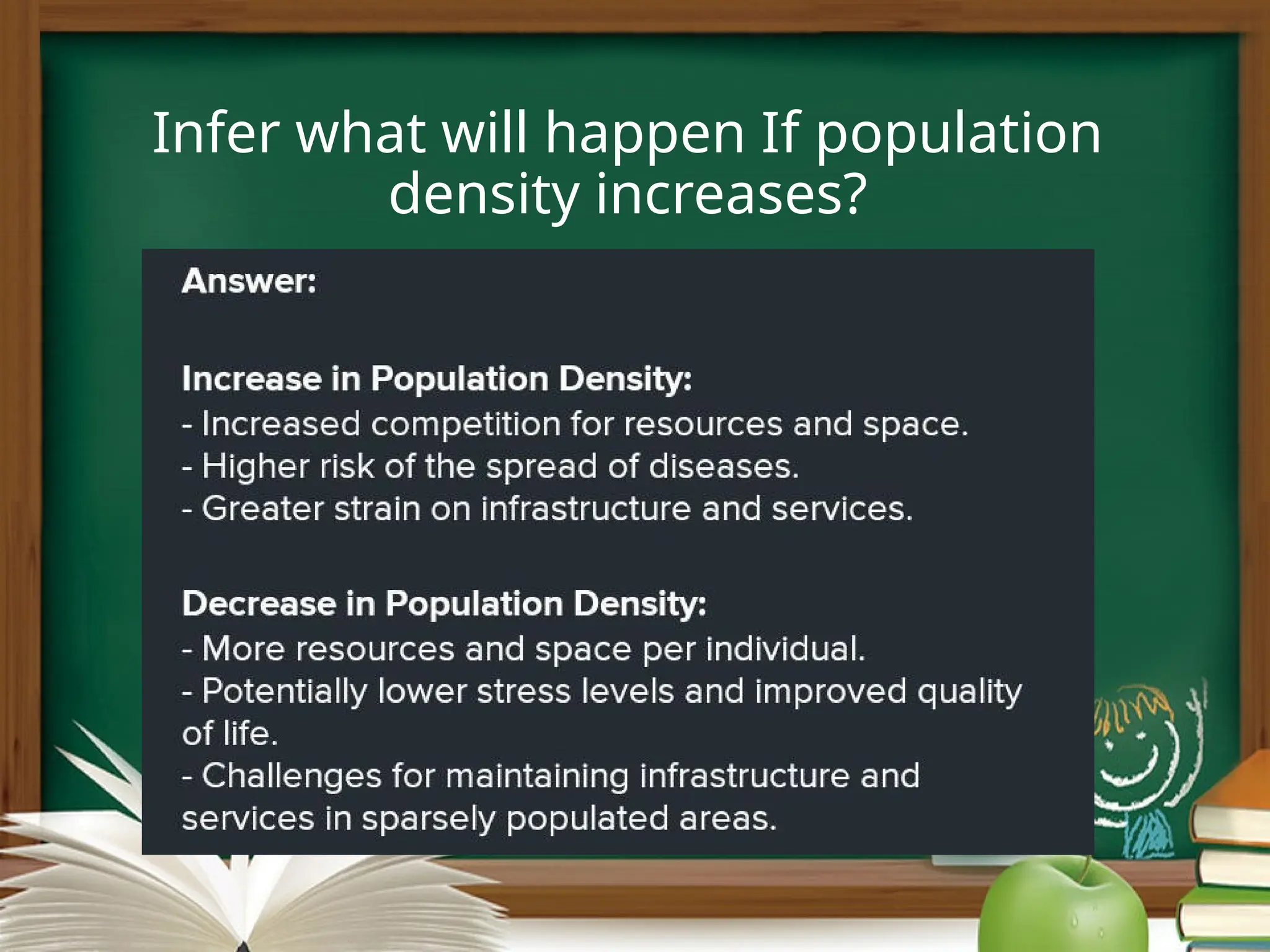 Infer what will happen If population density increases?

Answer:

Increase in Population Density:
- Increased competition for resources and space.
- Higher risk of the spread of diseases.
- Greater strain on infrastructure and services.

Decrease in Population Density:
- More resources and space per individual.
- Potentially lower stress levels and improved quality of life.
- Challenges for maintaining infrastructure and services in sparsely populated areas.